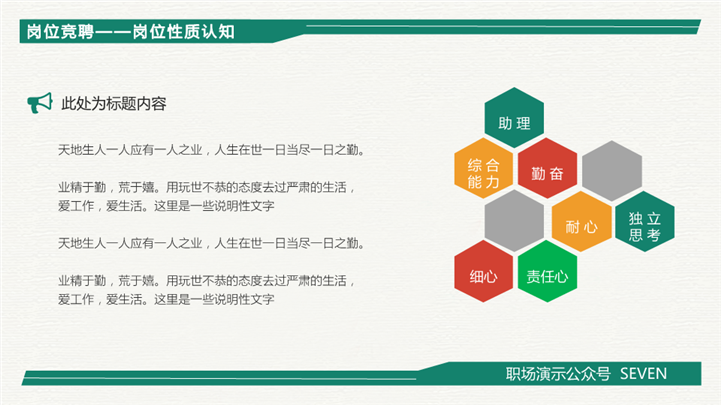 岗位竞聘——岗位性质认知

此处为标题内容

天地生人一人应有一人之业，人生在世一日当尽一日之勤。

业精于勤，荒于嬉。用玩世不恭的态度去过严肃的生活，爱工作，爱生活。这里是一些说明性文字

天地生人一人应有一人之业，人生在世一日当尽一日之勤。

业精于勤，荒于嬉。用玩世不恭的态度去过严肃的生活，爱工作，爱生活。这里是一些说明性文字

助理

综合能力

勤奋

耐心

独立思考

细心

责任心

职场演示公众号 SEVEN